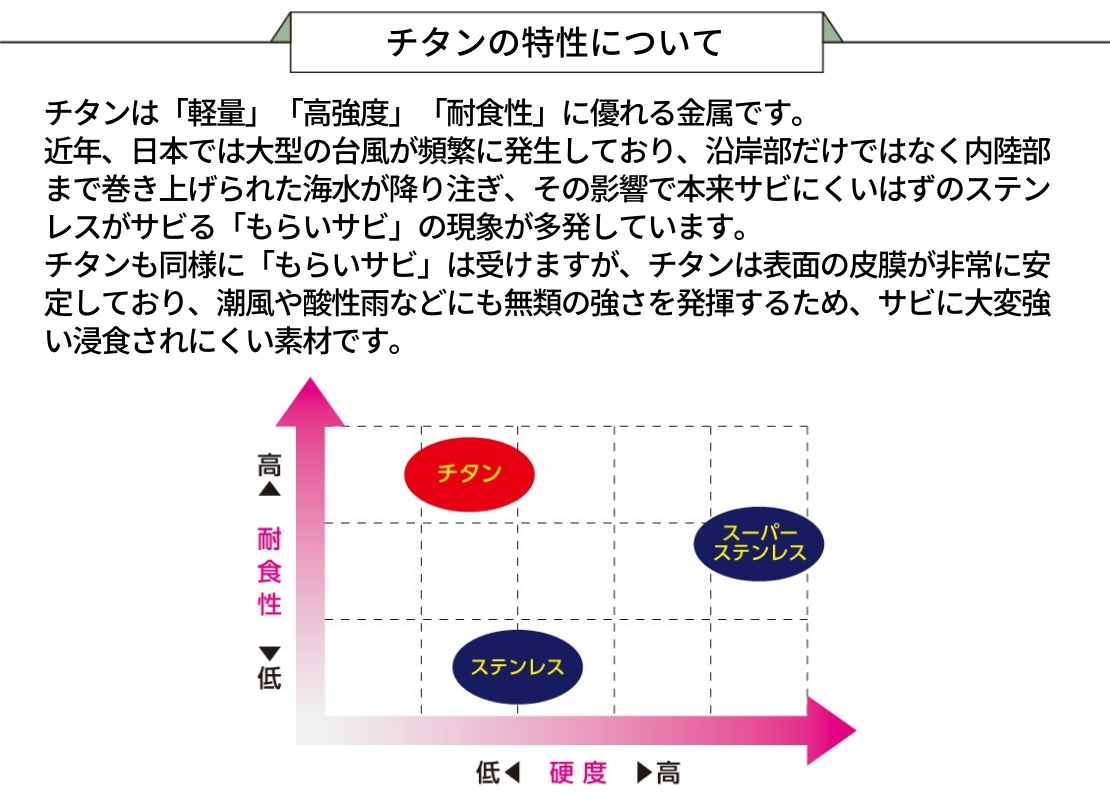 チタンの特性について

チタンは「軽量」「高強度」「耐食性」に優れる金属です。
近年、日本では大型の台風が頻繁に発生しており、沿岸部だけではなく内陸部まで巻き上げられた海水が降り注ぎ、その影響で本来サビにくいはずのステンレスがサビる「もらいサビ」の現象が多発しています。
チタンも同様に「もらいサビ」は受けますが、チタンは表面の皮膜が非常に安定しており、潮風や酸性雨などにも無類の強さを発揮するため、サビに大変強い浸食されにくい素材です。

高▲
耐食性
▼低
チタン
スーパーステンレス
ステンレス
低◀ 硬度 ▶高